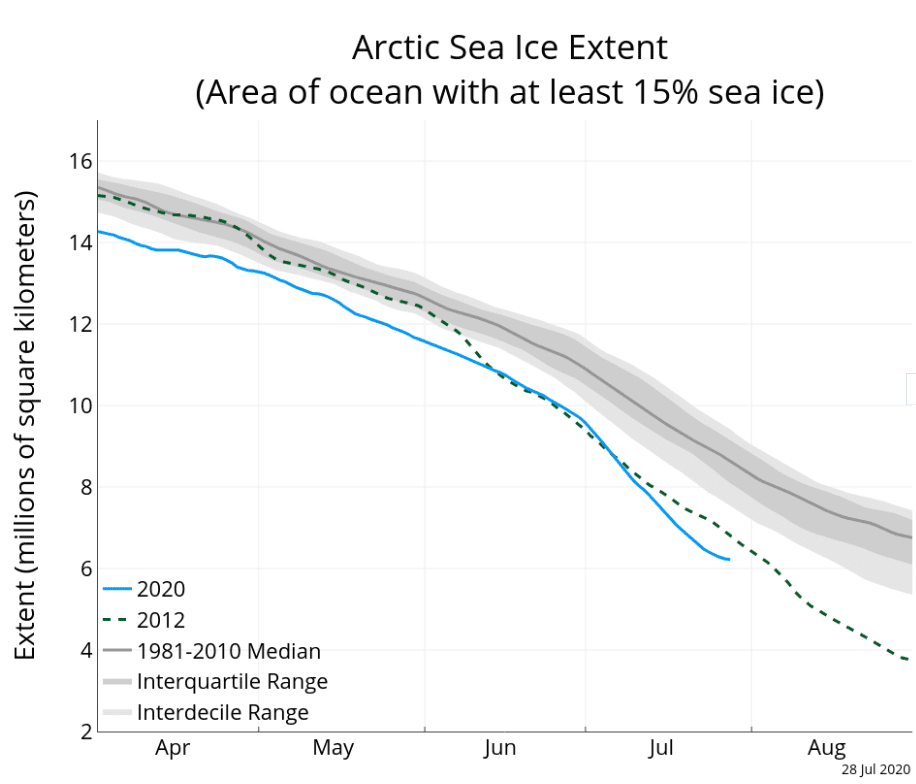 Arctic Sea Ice Extent
(Area of ocean with at least 15% sea ice)

Extent (millions of square kilometers)

16
14
12
10
8
6
4
2

2020
2012
1981-2010 Median
Interquartile Range
Interdecile Range

Apr
May
Jun
Jul
Aug

28 Jul 2020